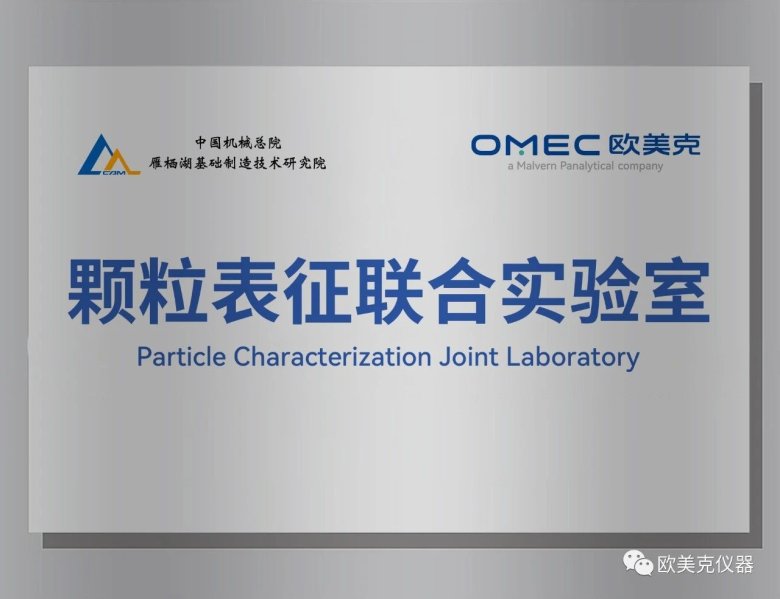 CAM

中国机械总院
雁栖湖基础制造技术研究院

OMEC 欧美克
a Malvern Panalytical company

颗粒表征联合实验室

Particle Characterization Joint Laboratory

欧美克仪器